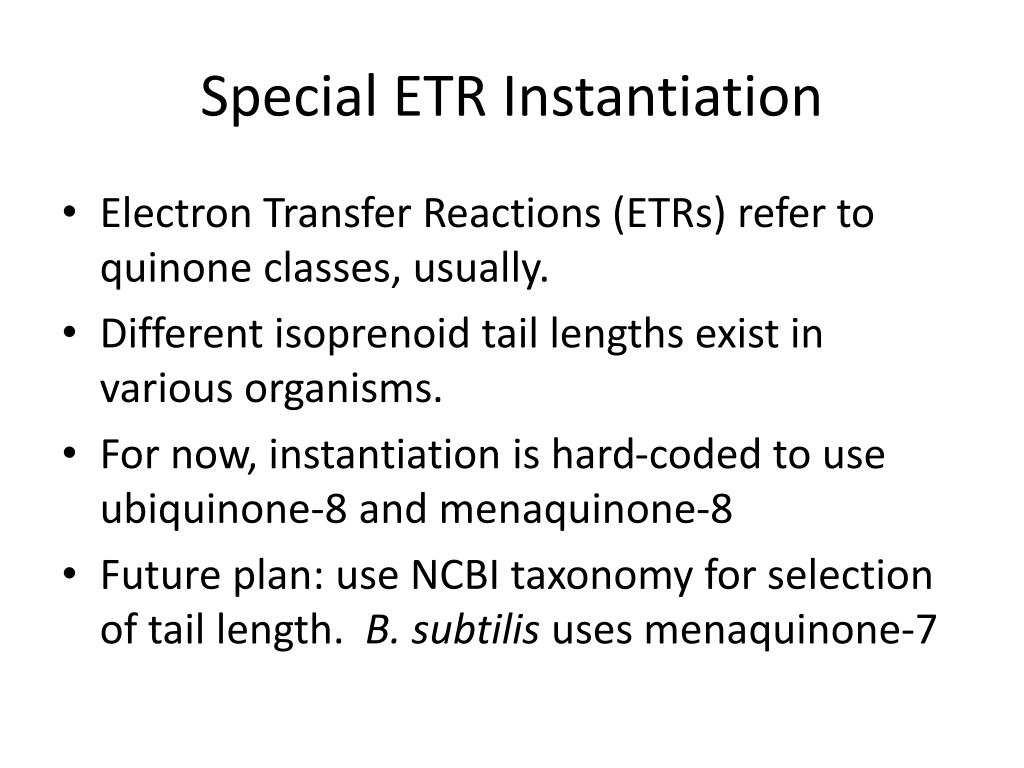 Special ETR Instantiation

• Electron Transfer Reactions (ETRs) refer to quinone classes, usually.
• Different isoprenoid tail lengths exist in various organisms.
• For now, instantiation is hard-coded to use ubiquinone-8 and menaquinone-8
• Future plan: use NCBI taxonomy for selection of tail length. B. subtilis uses menaquinone-7